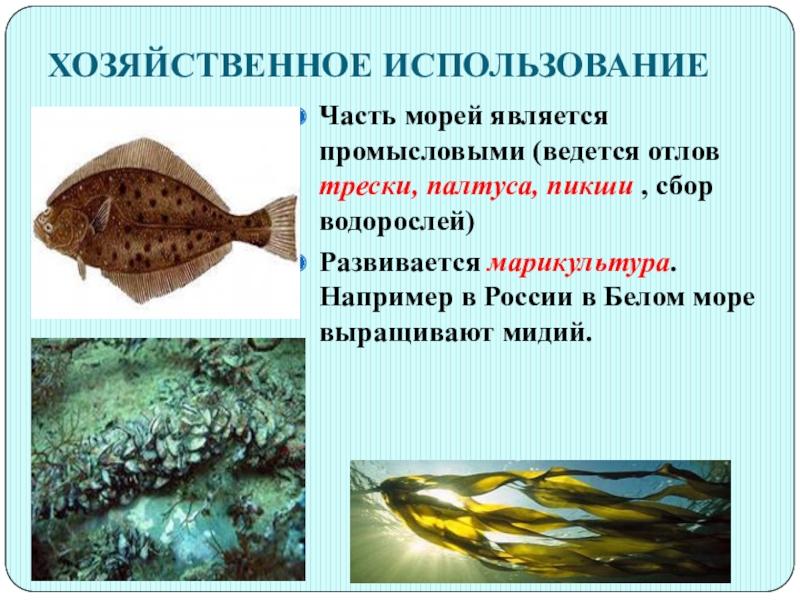 ХОЗЯЙСТВЕННОЕ ИСПОЛЬЗОВАНИЕ

Часть морей является промысловыми (ведется отлов трески, палтуса, пикши , сбор водорослей)

Развивается марикультура. Например в России в Белом море выращивают мидий.